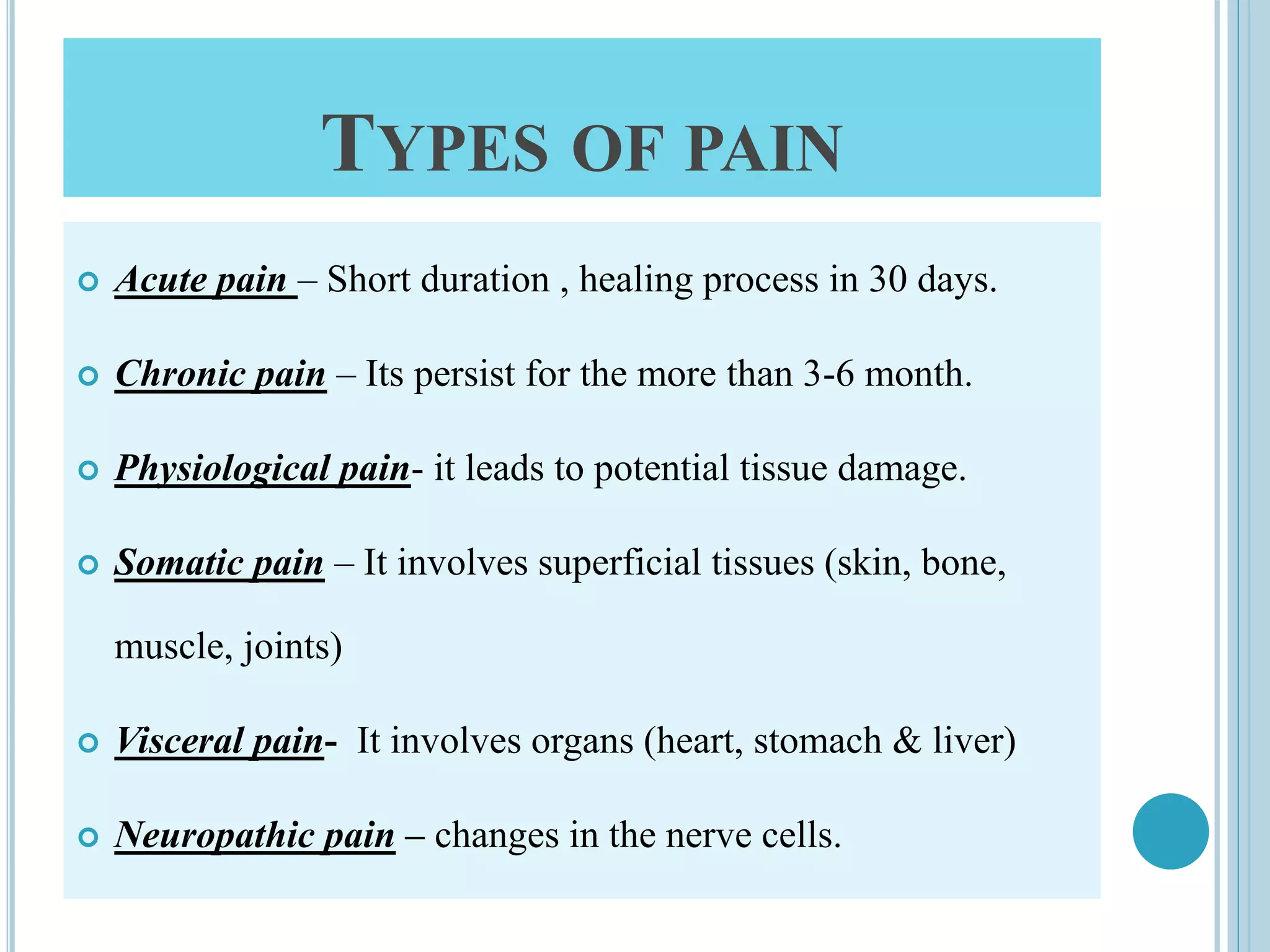 TYPES OF PAIN

Acute pain – Short duration , healing process in 30 days.

Chronic pain – Its persist for the more than 3-6 month.

Physiological pain- it leads to potential tissue damage.

Somatic pain – It involves superficial tissues (skin, bone, muscle, joints)

Visceral pain- It involves organs (heart, stomach & liver)

Neuropathic pain – changes in the nerve cells.